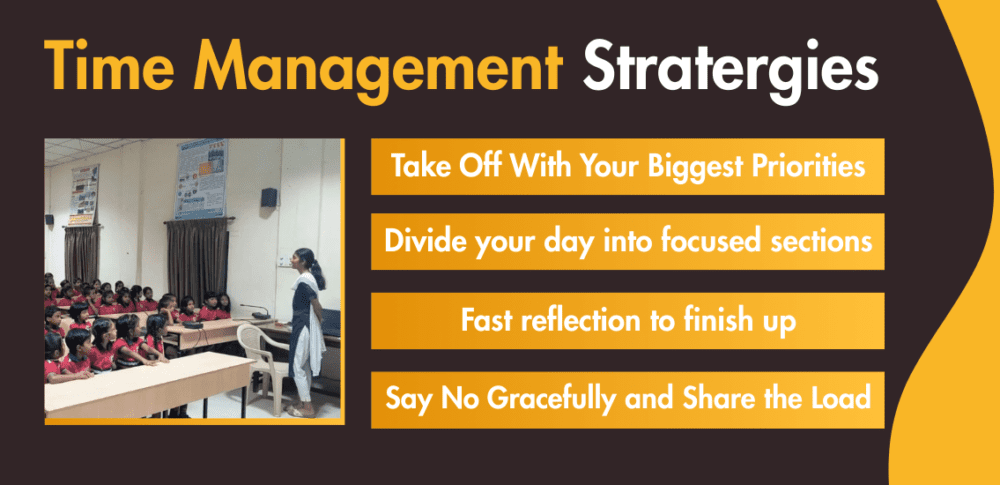 Time Management Stratergies

Take Off With Your Biggest Priorities

Divide your day into focused sections

Fast reflection to finish up

Say No Gracefully and Share the Load